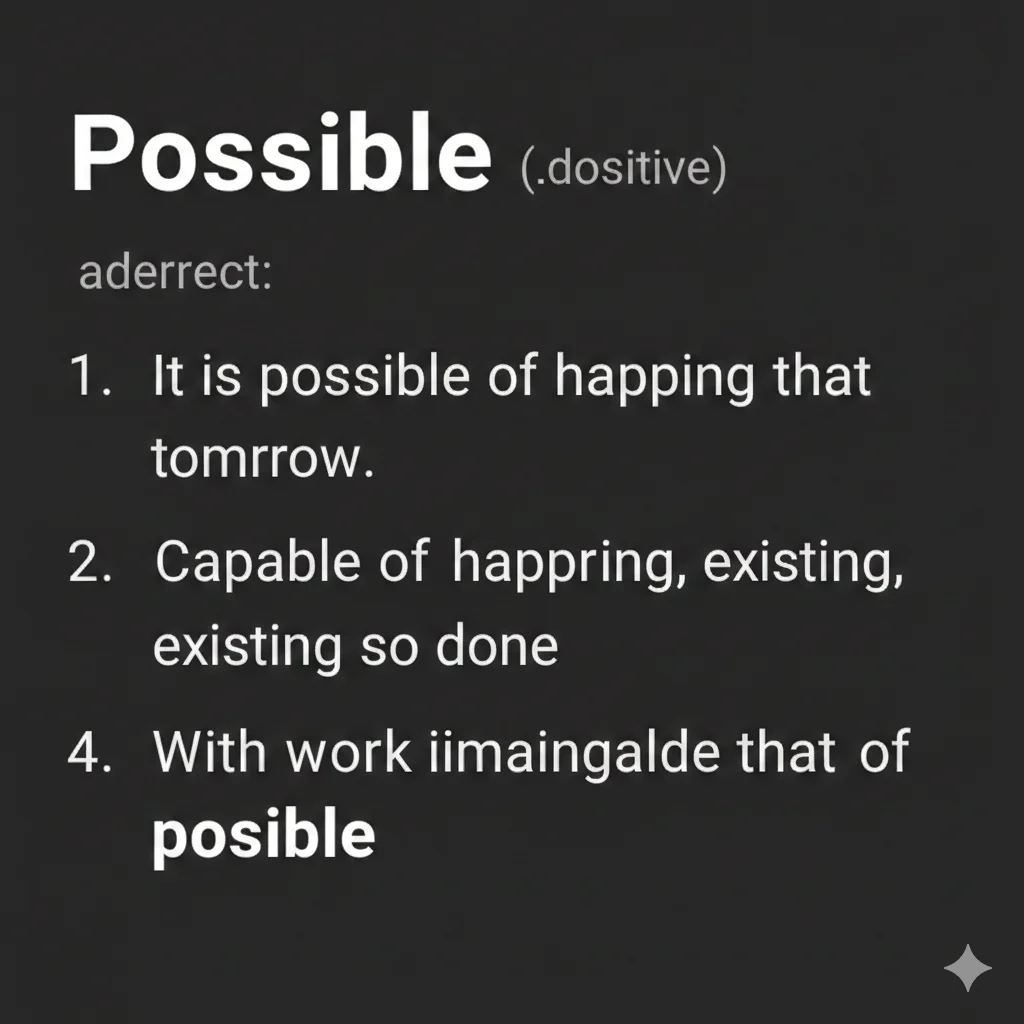 Possible (.dositive)

aderrect:

1. It is possible of happing that tomrrow.

2. Capable of happring, existing, existing so done

4. With work iimaingalde that of posible